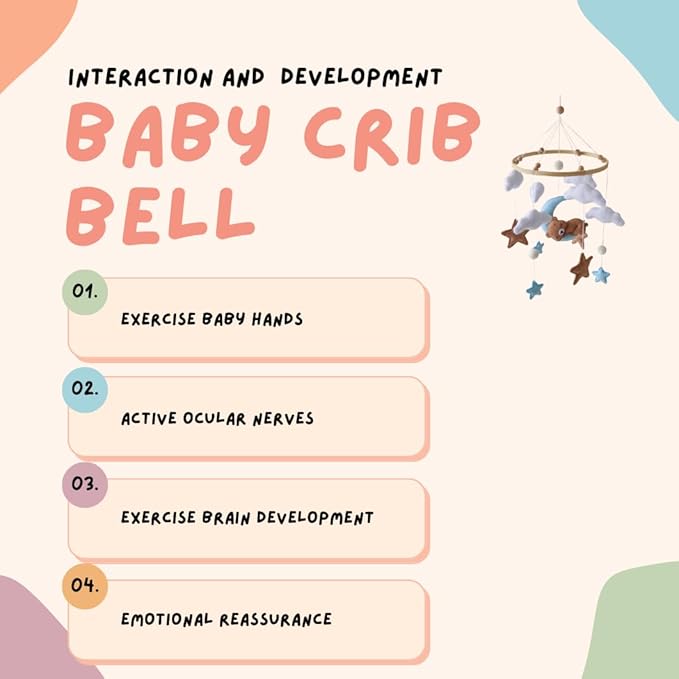 INTERACTION AND DEVELOPMENT

BABY CRIB BELL

01.
EXERCISE BABY HANDS

02.
ACTIVE OCULAR NERVES

03.
EXERCISE BRAIN DEVELOPMENT

04.
EMOTIONAL REASSURANCE